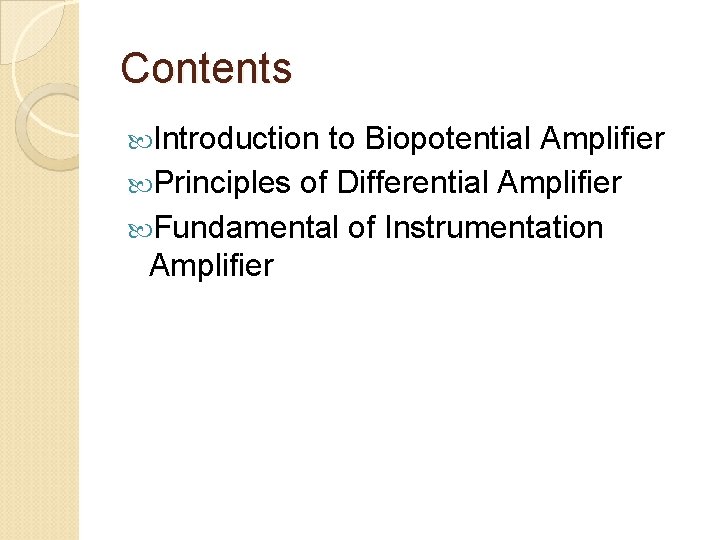 Contents

Introduction to Biopotential Amplifier
Principles of Differential Amplifier
Fundamental of Instrumentation Amplifier